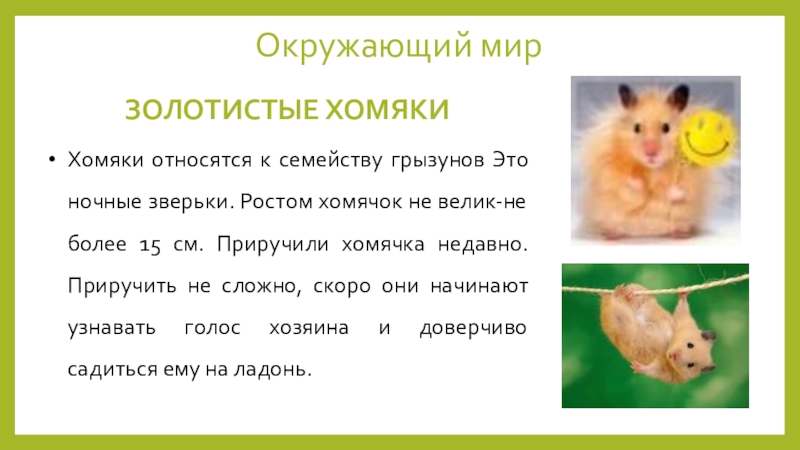 Окружающий мир

ЗОЛОТИСТЫЕ ХОМЯКИ

• Хомяки относятся к семейству грызунов Это ночные зверьки. Ростом хомячок не велик-не более 15 см. Приручили хомячка недавно. Приручить не сложно, скоро они начинают узнавать голос хозяина и доверчиво садиться ему на ладонь.